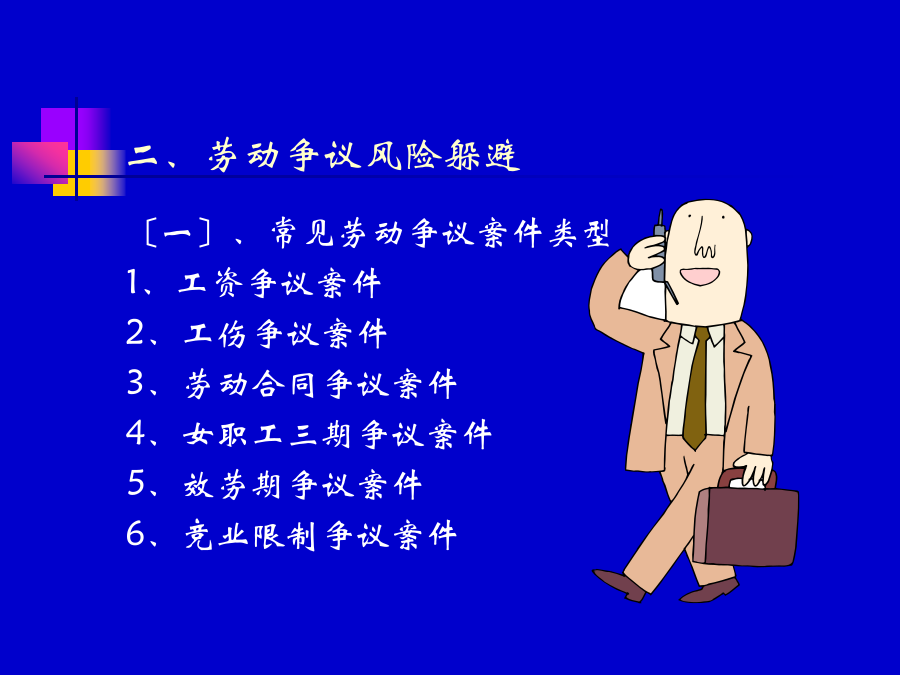 二、劳动争议风险躲避

〔一〕、常见劳动争议案件类型

1、工资争议案件

2、工伤争议案件

3、劳动合同争议案件

4、女职工三期争议案件

5、效劳期争议案件

6、竞业限制争议案件